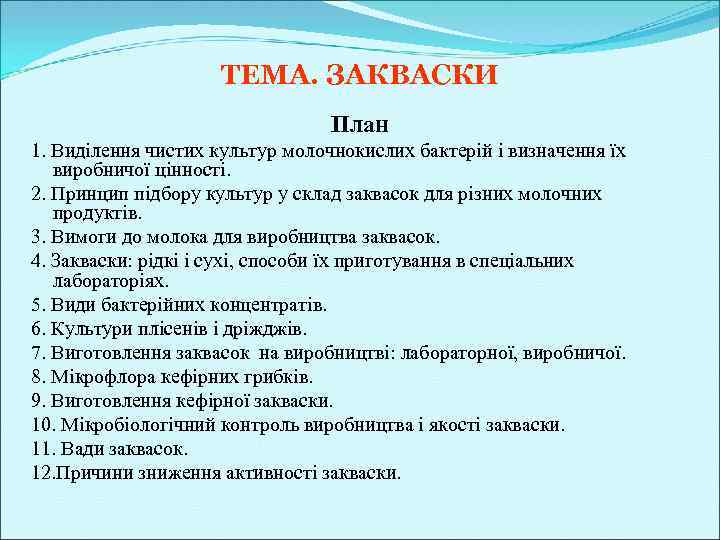 ТЕМА. ЗАКВАСКИ

План

1. Виділення чистих культур молочнокислих бактерій і визначення їх виробничої цінності.

2. Принцип підбору культур у склад заквасок для різних молочних продуктів.

3. Вимоги до молока для виробництва заквасок.

4. Закваски: рідкі і сухі, способи їх приготування в спеціальних лабораторіях.

5. Види бактерійних концентратів.

6. Культури плісенів і дріжджів.

7. Виготовлення заквасок на виробництві: лабораторної, виробничої.

8. Мікрофлора кефірних грибків.

9. Виготовлення кефірної закваски.

10. Мікробіологічний контроль виробництва і якості закваски.

11. Вади заквасок.

12.Причини зниження активності закваски.